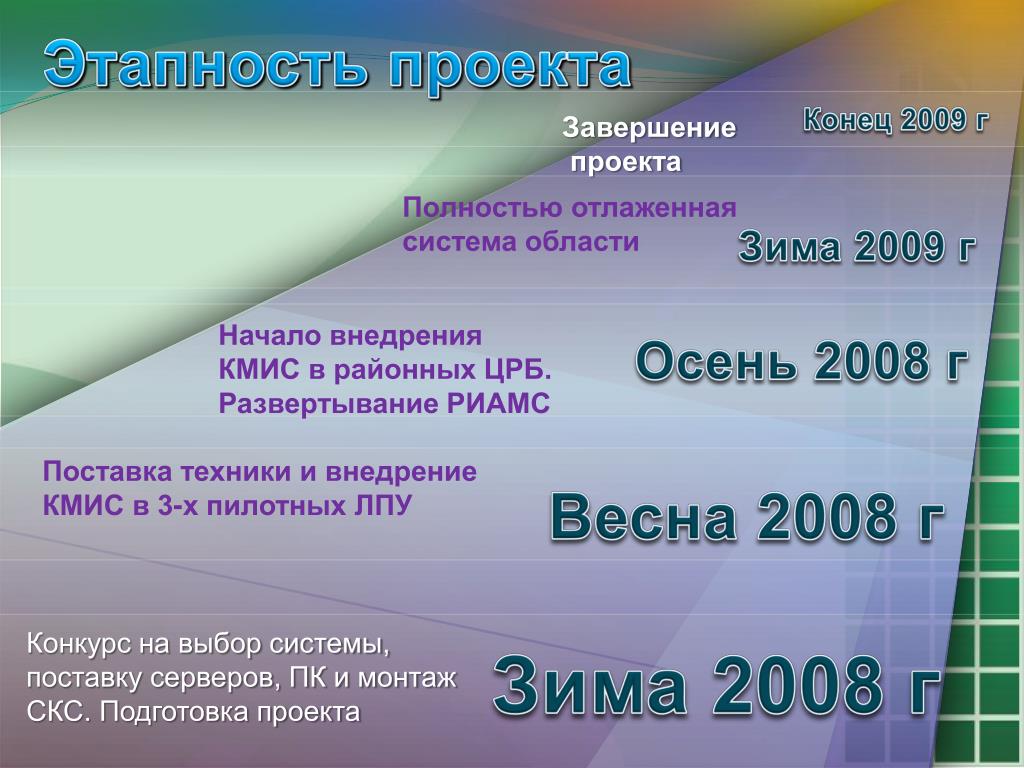 Этапность проекта

Завершение проекта

Конец 2009 г

Полностью отлаженная система области

Зима 2009 г

Начало внедрения КМИС в районных ЦРБ. Развертывание РИАМС

Осень 2008 г

Поставка техники и внедрение КМИС в 3-х пилотных ЛПУ

Весна 2008 г

Конкурс на выбор системы, поставку серверов, ПК и монтаж СКС. Подготовка проекта

Зима 2008 г